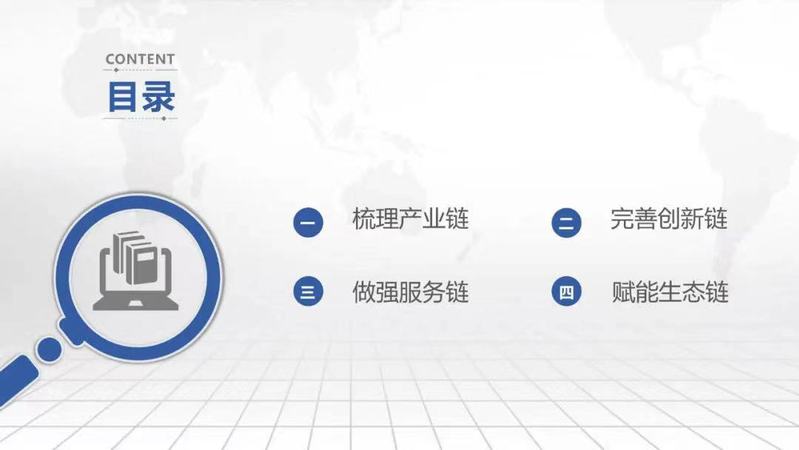 CONTENT
目录

一 梳理产业链

二 完善创新链

三 做强服务链

四 赋能生态链